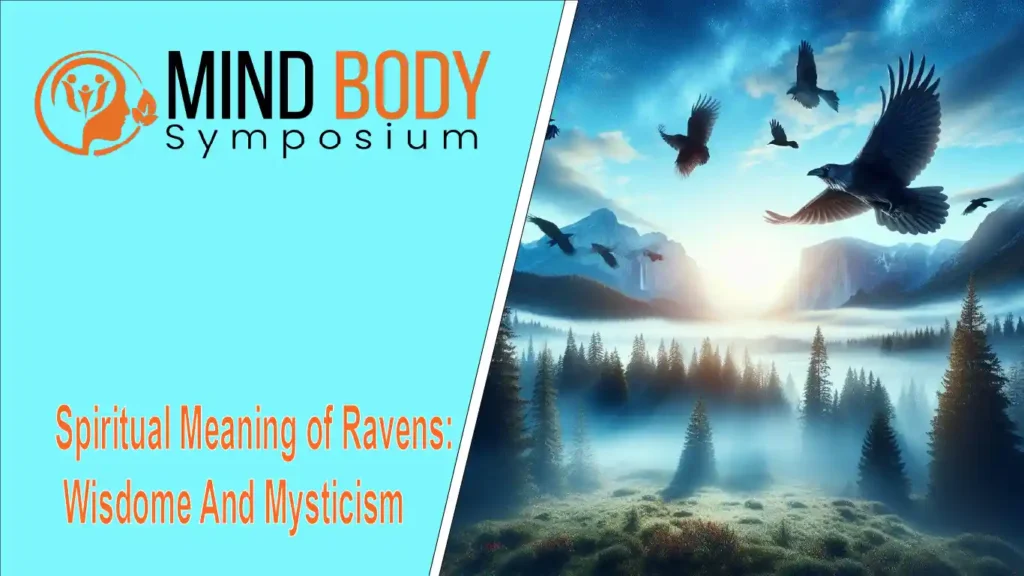 MIND BODY
Symposium

Spiritual Meaning of Ravens:
Wisdome And Mysticism